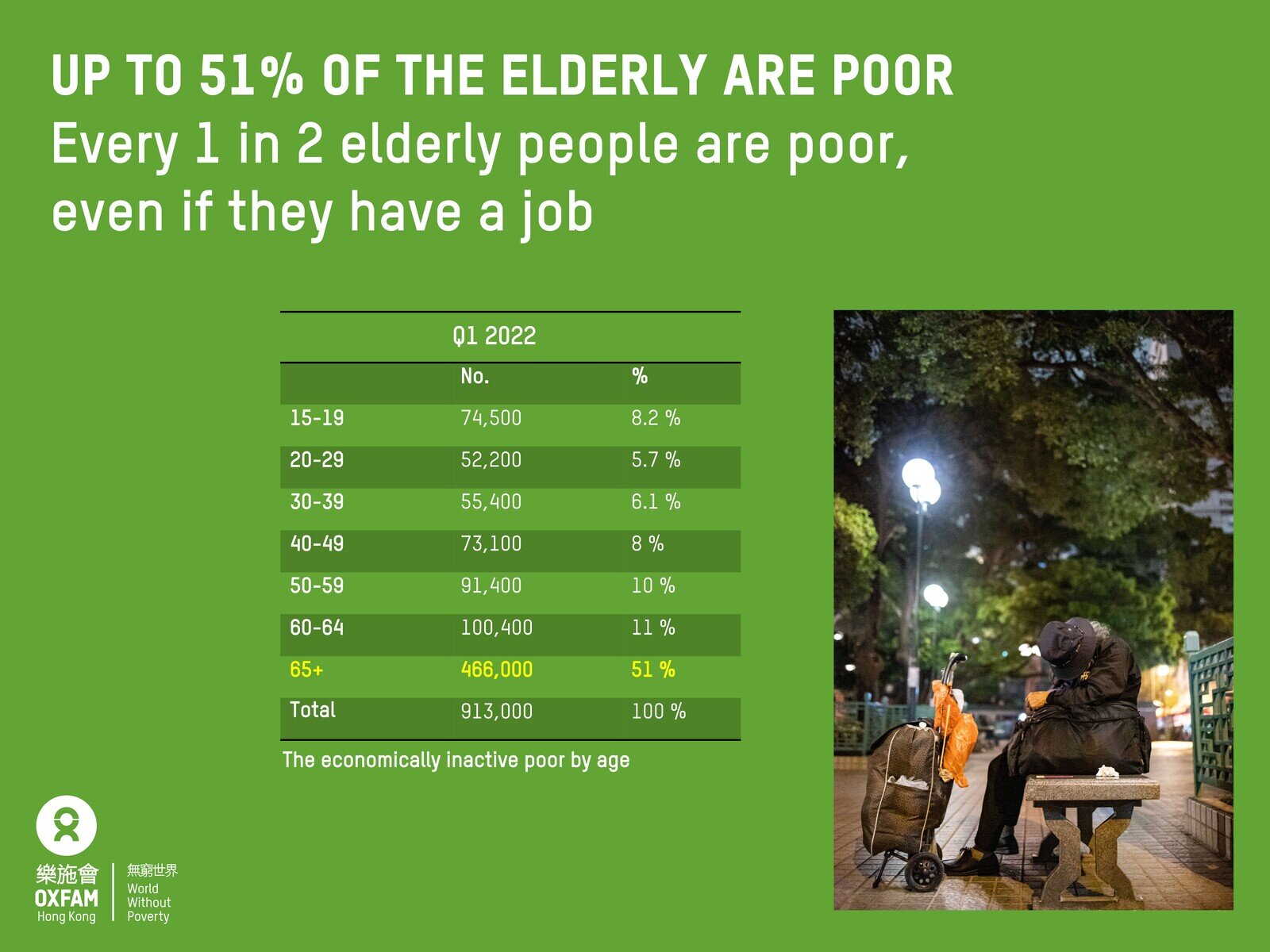 UP TO 51% OF THE ELDERLY ARE POOR
Every 1 in 2 elderly people are poor, even if they have a job

Q1 2022

| | No. | % |
|---|---|---|
| 15-19 | 74,500 | 8.2 % |
| 20-29 | 52,200 | 5.7 % |
| 30-39 | 55,400 | 6.1 % |
| 40-49 | 73,100 | 8 % |
| 50-59 | 91,400 | 10 % |
| 60-64 | 100,400 | 11 % |
| 65+ | 466,000 | 51 % |
| Total | 913,000 | 100 % |

The economically inactive poor by age

樂施會
OXFAM
Hong Kong
無窮世界
World
Without
Poverty